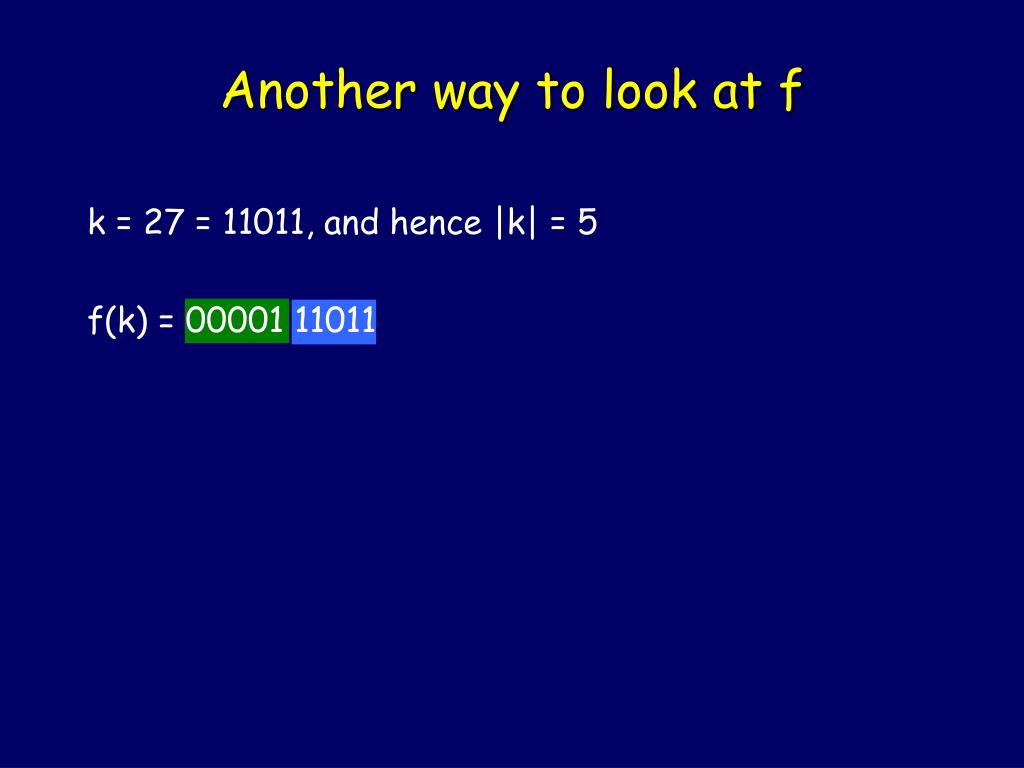 Another way to look at f

k = 27 = 11011, and hence |k| = 5

f(k) = 00001 11011